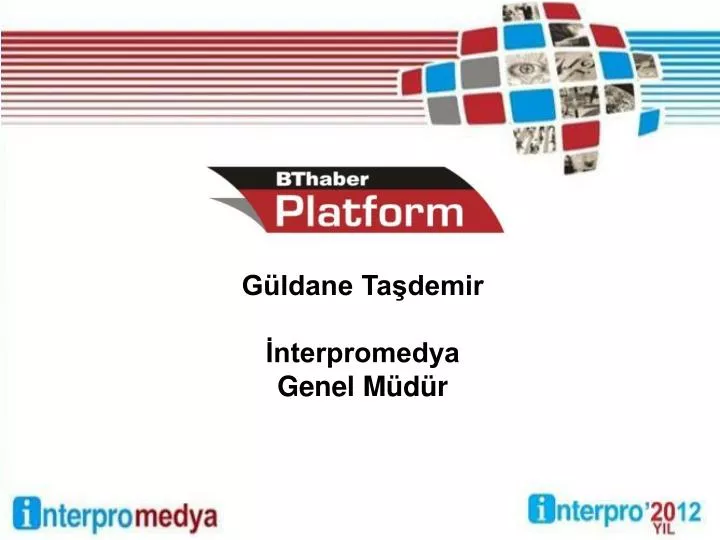 BThaber
Platform

Güldane Taşdemir

İnterpromedya
Genel Müdür

interpromedya

interpro'2012
YIL